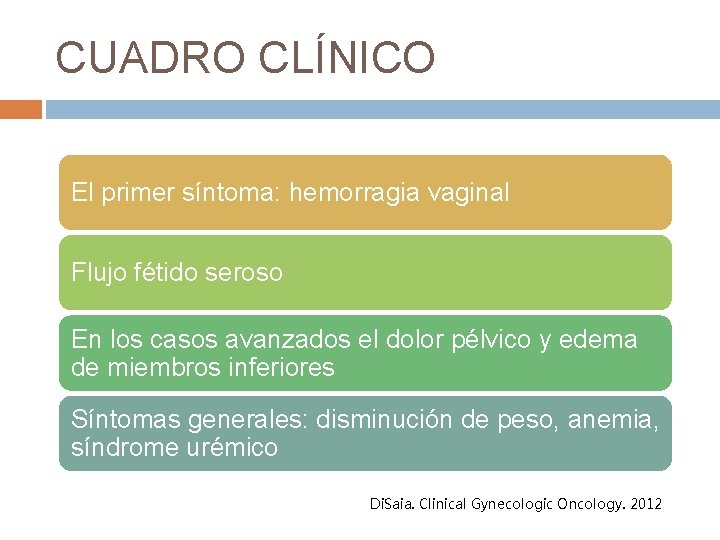 CUADRO CLÍNICO

El primer síntoma: hemorragia vaginal

Flujo fétido seroso

En los casos avanzados el dolor pélvico y edema de miembros inferiores

Síntomas generales: disminución de peso, anemia, síndrome urémico

DiSaia. Clinical Gynecologic Oncology. 2012